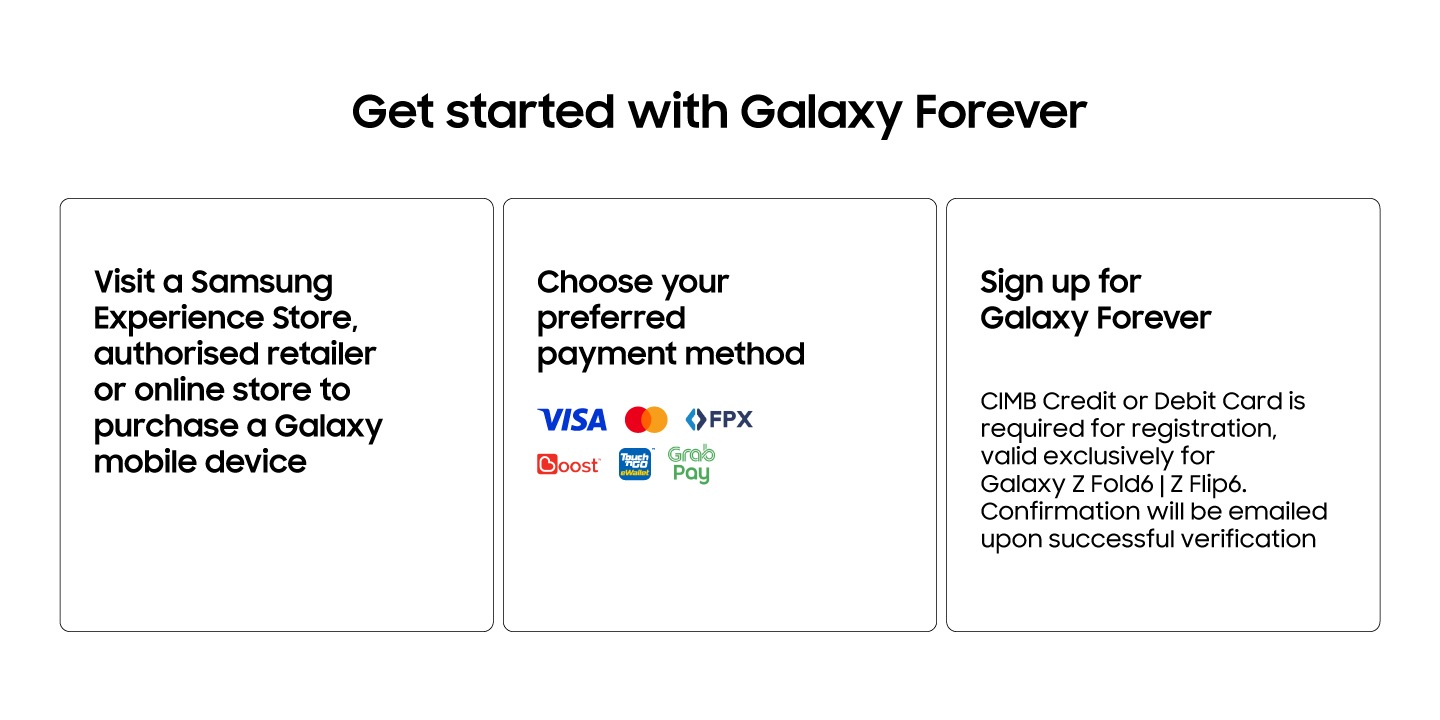 Get started with Galaxy Forever

Visit a Samsung Experience Store, authorised retailer or online store to purchase a Galaxy mobile device

Choose your preferred payment method

VISA FPX
Boost Touch 'n GO eWallet Grab Pay

Sign up for Galaxy Forever

CIMB Credit or Debit Card is required for registration, valid exclusively for Galaxy Z Fold6 | Z Flip6. Confirmation will be emailed upon successful verification